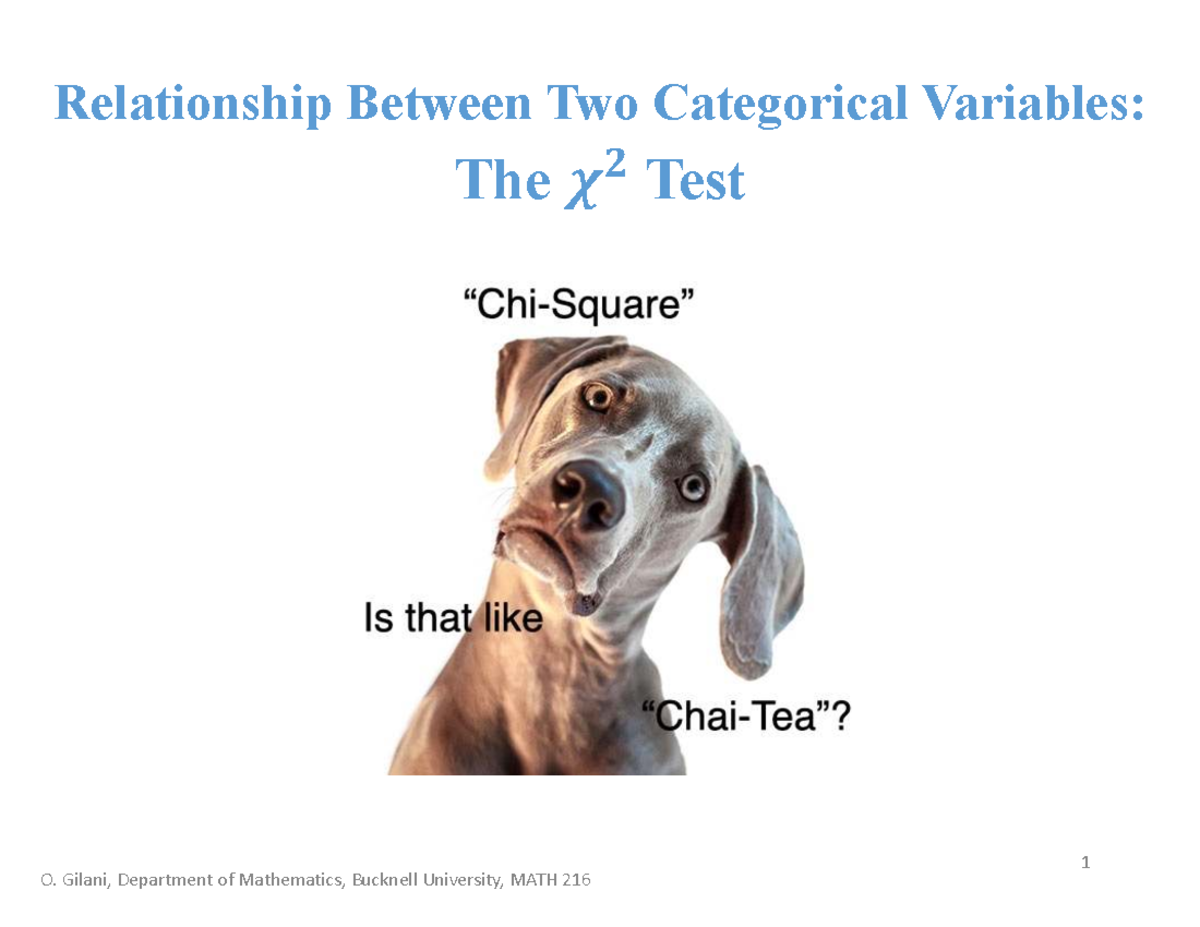 Relationship Between Two Categorical Variables:
The $\chi^2$ Test

“Chi-Square”

Is that like

“Chai-Tea”?

1

O. Gilani, Department of Mathematics, Bucknell University, MATH 216